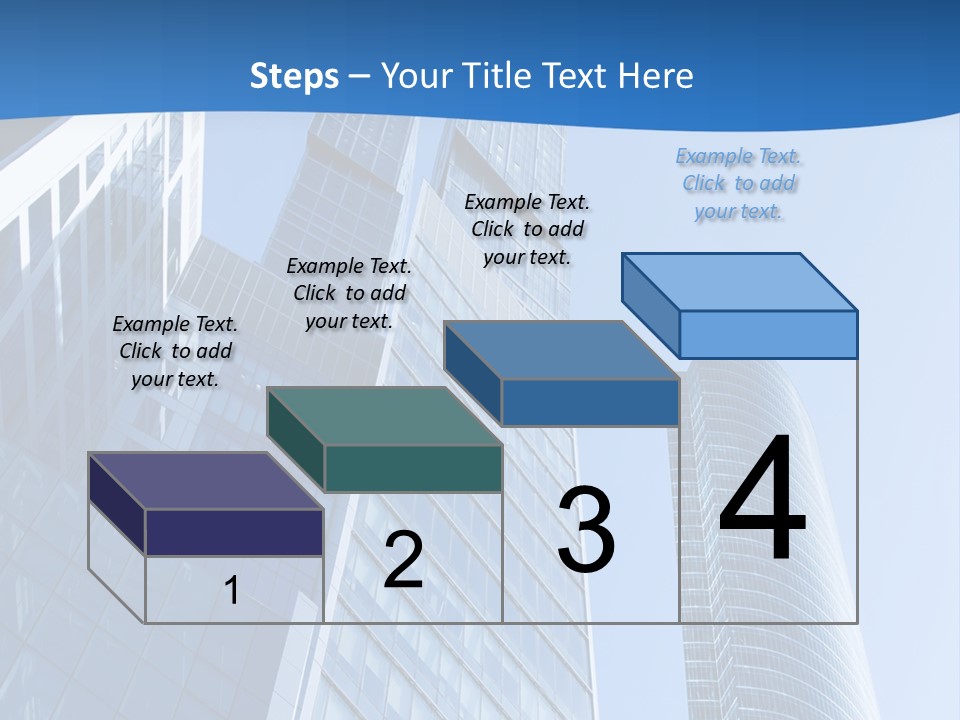 Steps – Your Title Text Here

Example Text. Click to add your text.

Example Text. Click to add your text.

Example Text. Click to add your text.

Example Text. Click to add your text.

1

2

3

4